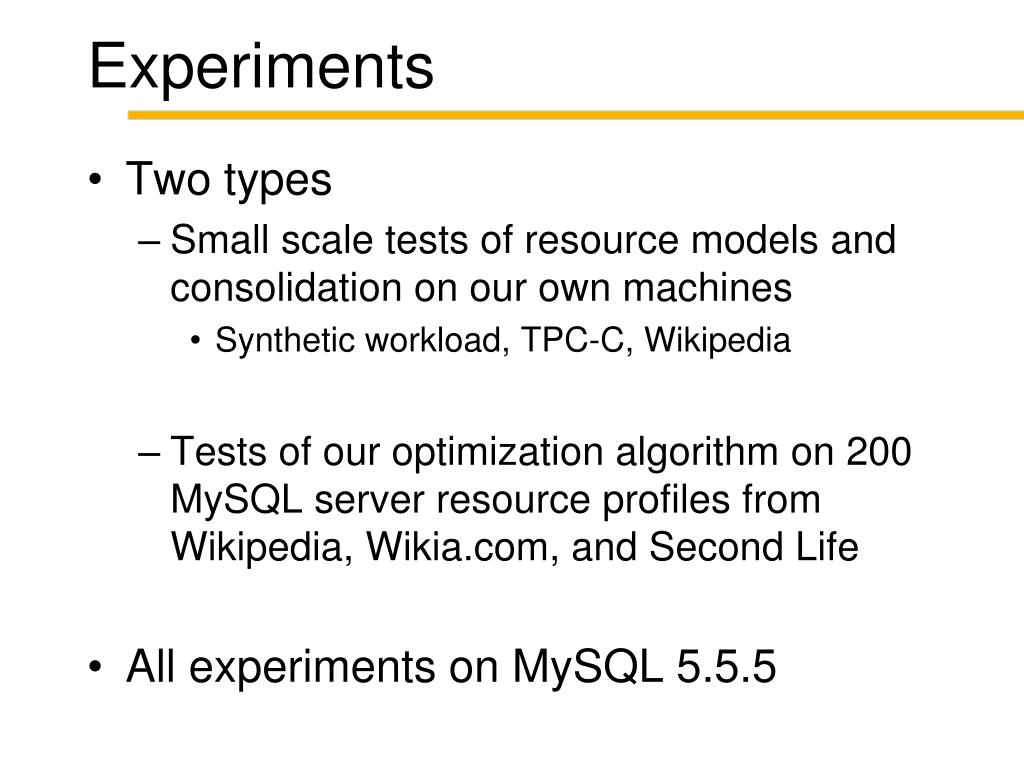 Experiments

• Two types
– Small scale tests of resource models and consolidation on our own machines
• Synthetic workload, TPC-C, Wikipedia

– Tests of our optimization algorithm on 200 MySQL server resource profiles from Wikipedia, Wikia.com, and Second Life

• All experiments on MySQL 5.5.5